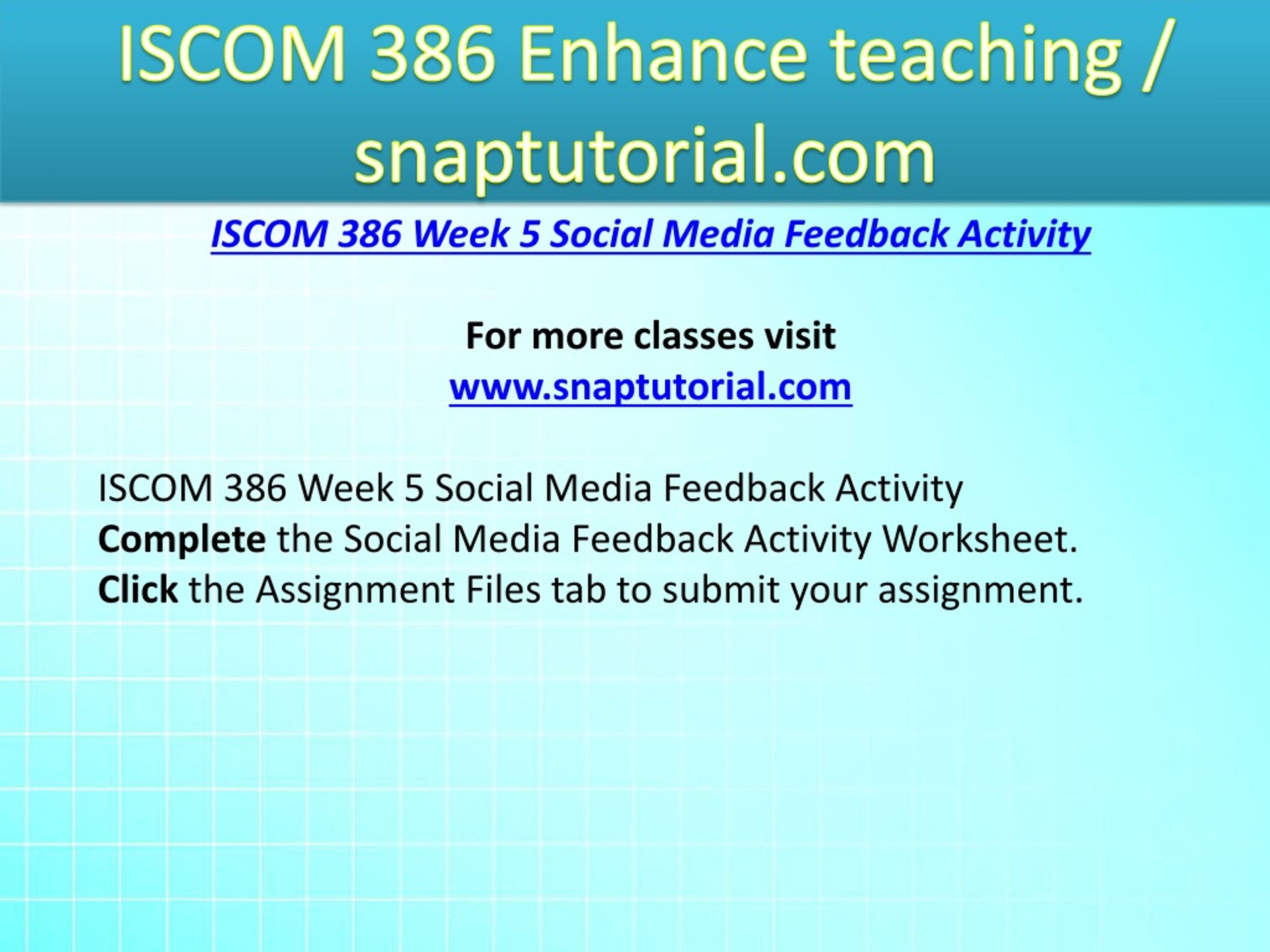 ISCOM 386 Enhance teaching / snaptutorial.com

ISCOM 386 Week 5 Social Media Feedback Activity

For more classes visit
www.snaptutorial.com

ISCOM 386 Week 5 Social Media Feedback Activity
Complete the Social Media Feedback Activity Worksheet.
Click the Assignment Files tab to submit your assignment.